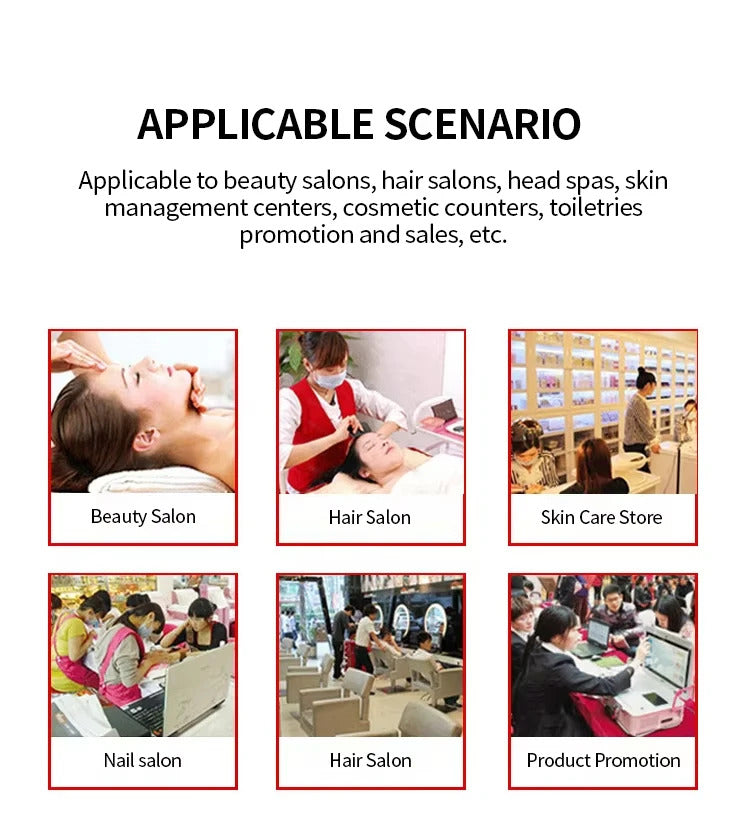 APPLICABLE SCENARIO

Applicable to beauty salons, hair salons, head spas, skin management centers, cosmetic counters, toiletries promotion and sales, etc.

Beauty Salon

Hair Salon

Skin Care Store

Nail salon

Hair Salon

Product Promotion